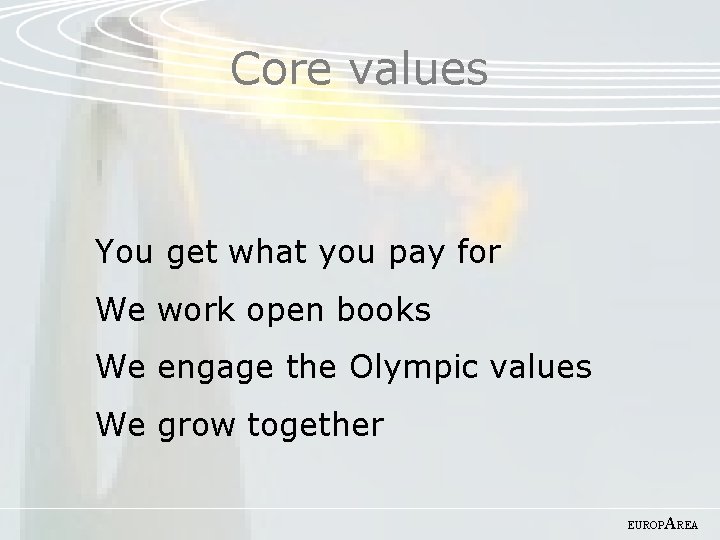 Core values

You get what you pay for

We work open books

We engage the Olympic values

We grow together

EUROPAREA